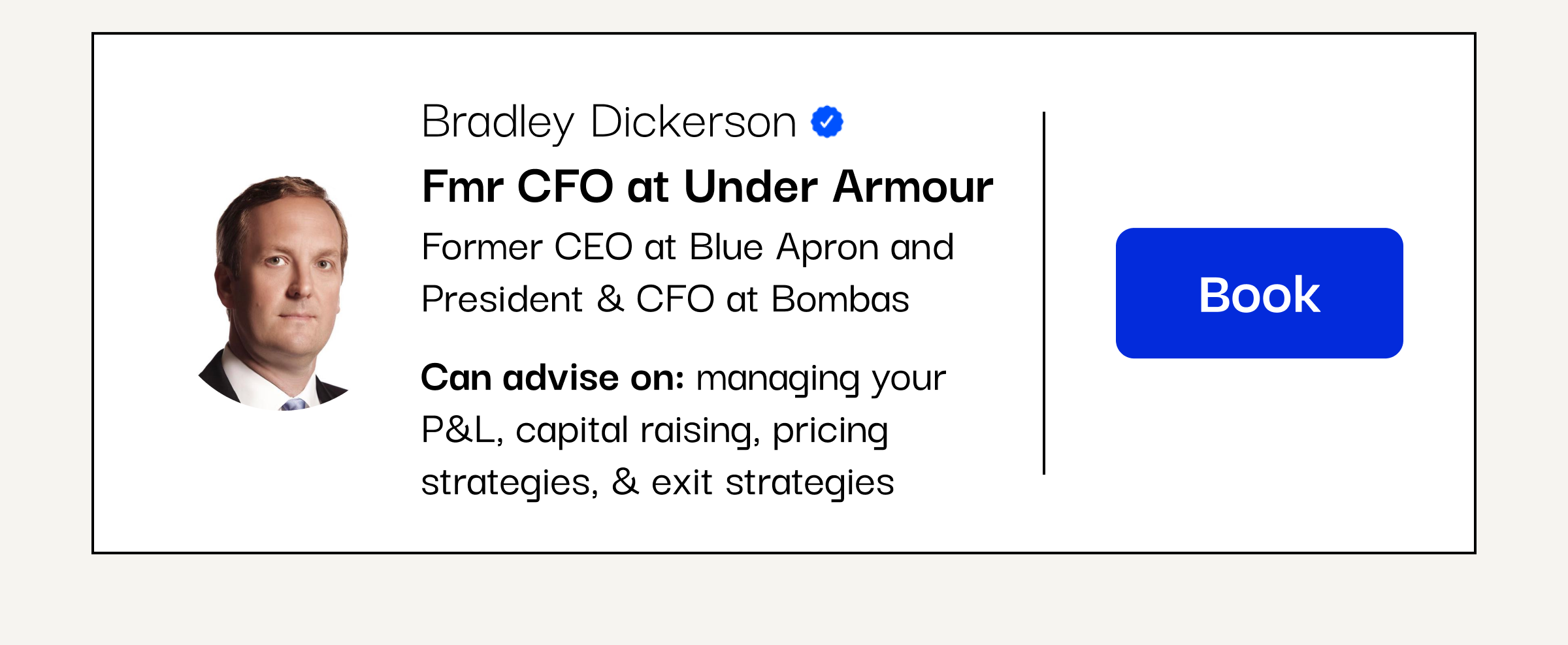 Bradley Dickerson

Fmr CFO at Under Armour

Former CEO at Blue Apron and President & CFO at Bombas

Can advise on: managing your P&L, capital raising, pricing strategies, & exit strategies

Book